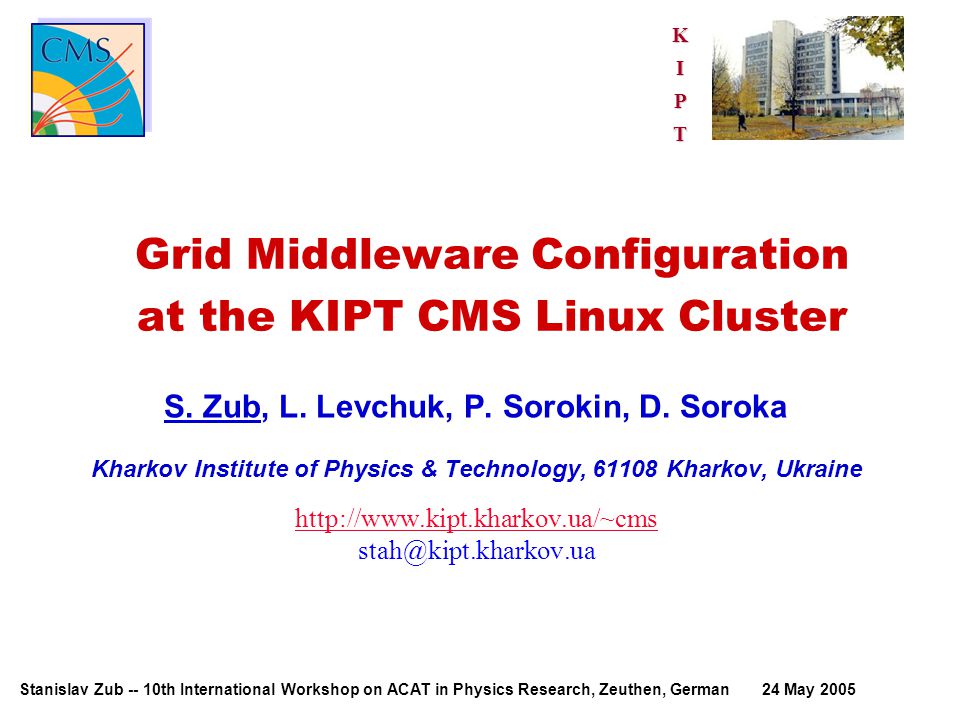 CMS

K
I
P
T

Grid Middleware Configuration at the KIPT CMS Linux Cluster

S. Zub, L. Levchuk, P. Sorokin, D. Soroka

Kharkov Institute of Physics & Technology, 61108 Kharkov, Ukraine

http://www.kipt.kharkov.ua/~cms
stah@kipt.kharkov.ua

Stanislav Zub -- 10th International Workshop on ACAT in Physics Research, Zeuthen, German 24 May 2005